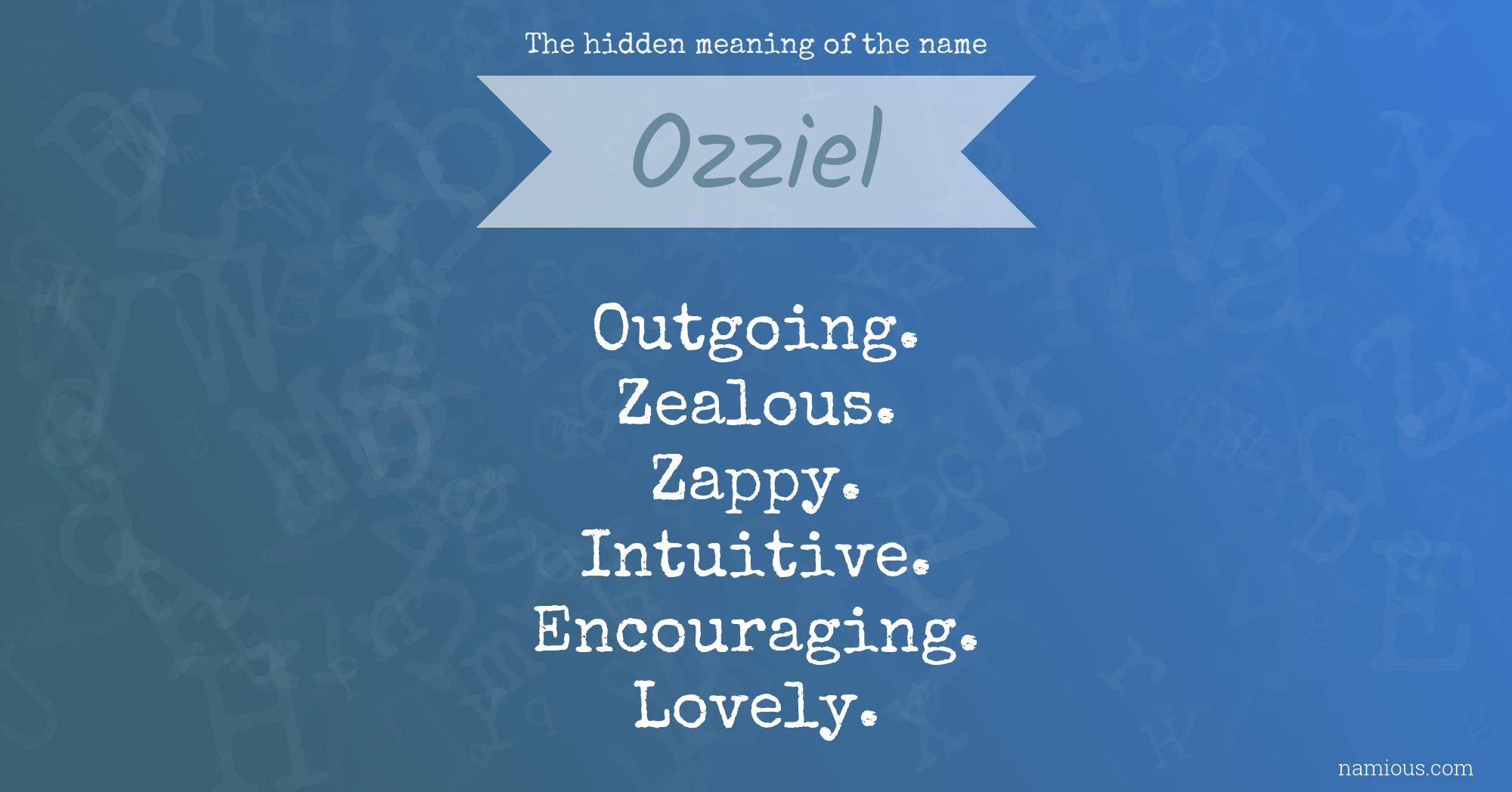 The hidden meaning of the name

Ozziel

Outgoing.
Zealous.
Zappy.
Intuitive.
Encouraging.
Lovely.

namious.com